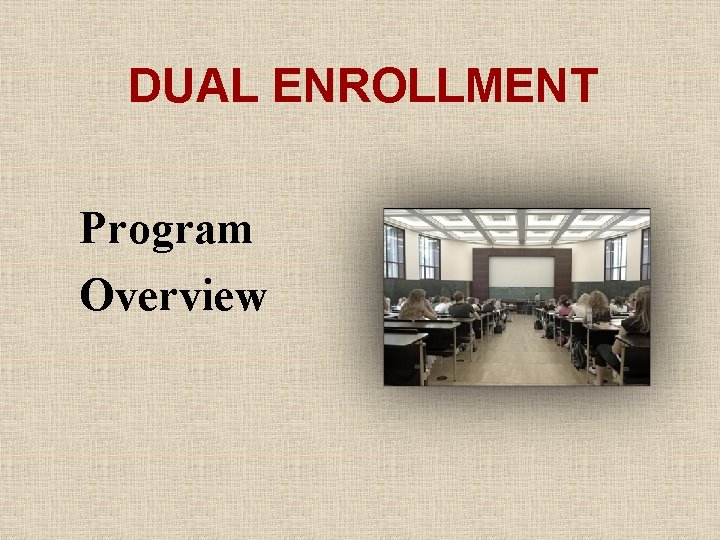 DUAL ENROLLMENT

Program
Overview